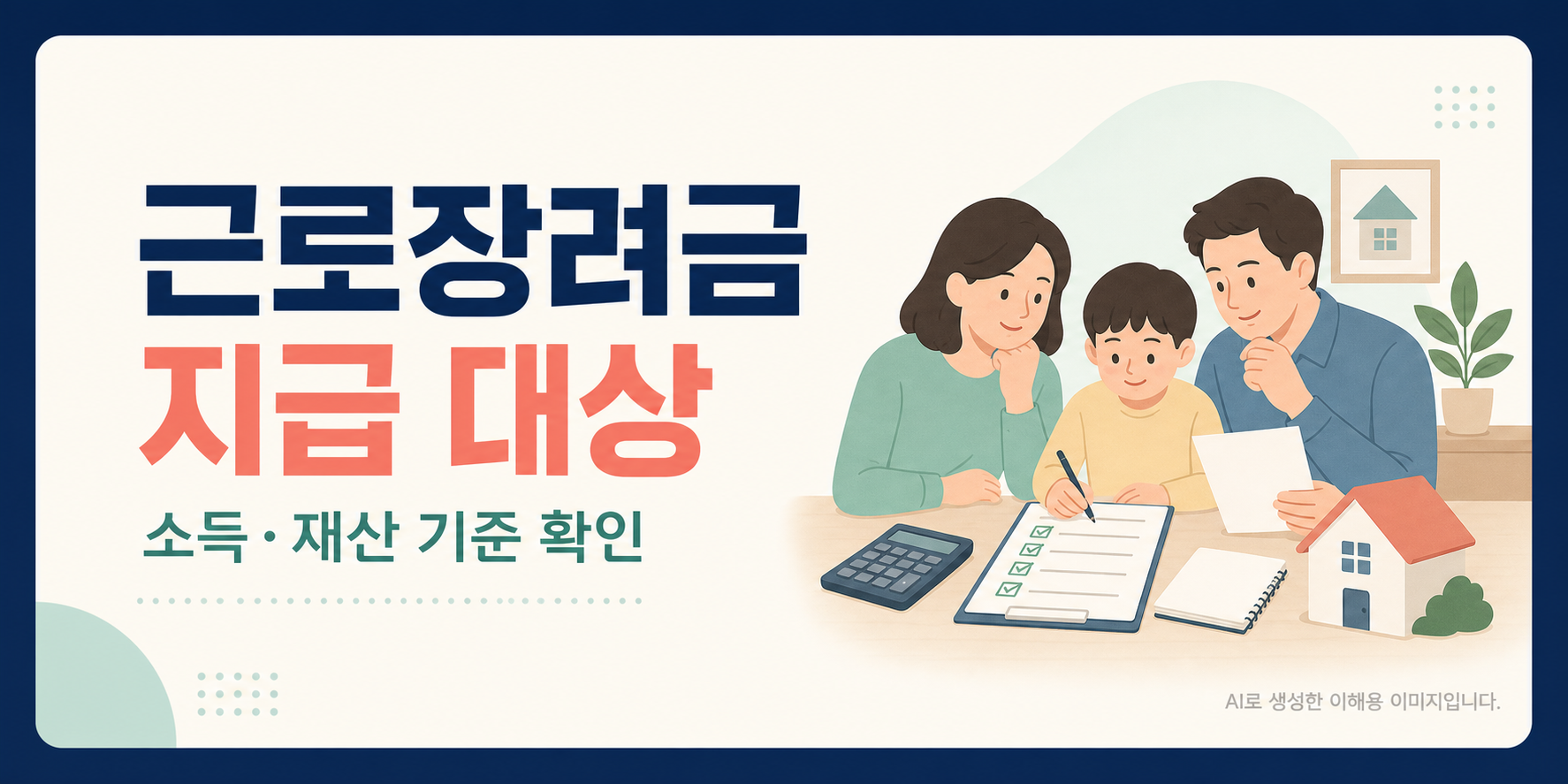 근로장려금
지급 대상

소득 · 재산 기준 확인

AI로 생성한 이해용 이미지입니다.